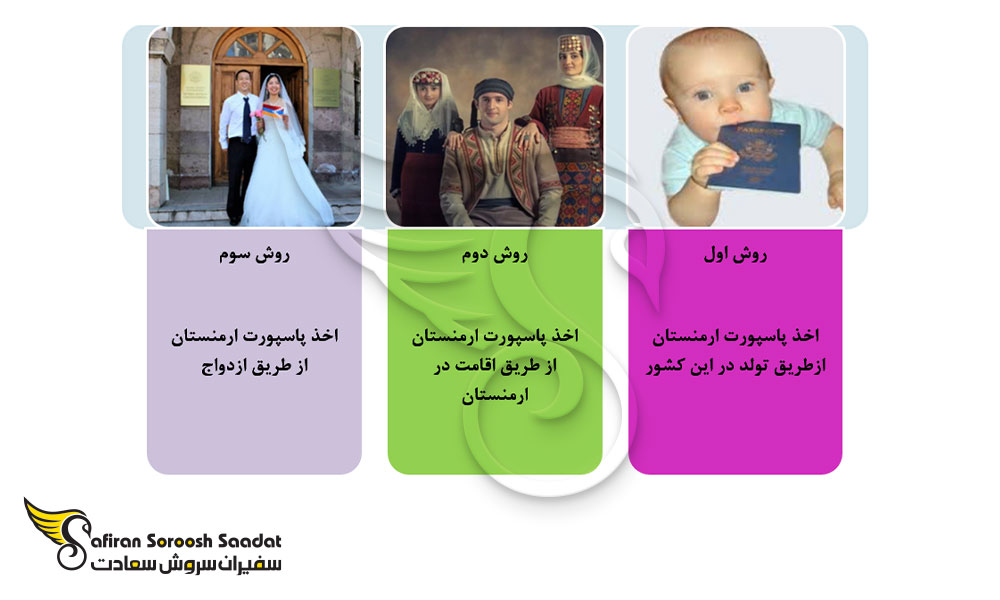 روش اول

اخذ پاسپورت ارمنستان ازطریق تولد در این کشور

روش دوم

اخذ پاسپورت ارمنستان از طریق اقامت در ارمنستان

روش سوم

اخذ پاسپورت ارمنستان از طریق ازدواج

Safiran Soroosh Saadat
سفیران سروش سعادت